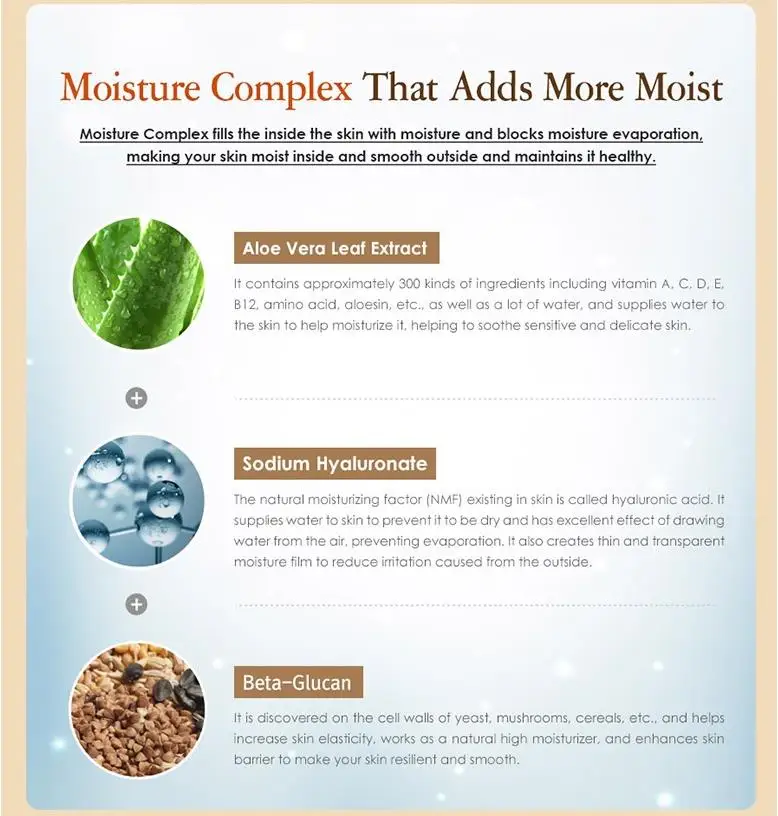 Moisture Complex That Adds More Moist

Moisture Complex fills the inside the skin with moisture and blocks moisture evaporation, making your skin moist inside and smooth outside and maintains it healthy.

Aloe Vera Leaf Extract

It contains approximately 300 kinds of ingredients including vitamin A, C, D, E, B12, amino acid, aloesin, etc., as well as a lot of water, and supplies water to the skin to help moisturize it, helping to soothe sensitive and delicate skin.

+

Sodium Hyaluronate

The natural moisturizing factor (NMF) existing in skin is called hyaluronic acid. It supplies water to skin to prevent it to be dry and has excellent effect of drawing water from the air, preventing evaporation. It also creates thin and transparent moisture film to reduce irritation caused from the outside.

+

Beta-Glucan

It is discovered on the cell walls of yeast, mushrooms, cereals, etc., and helps increase skin elasticity, works as a natural high moisturizer, and enhances skin barrier to make your skin resilient and smooth.